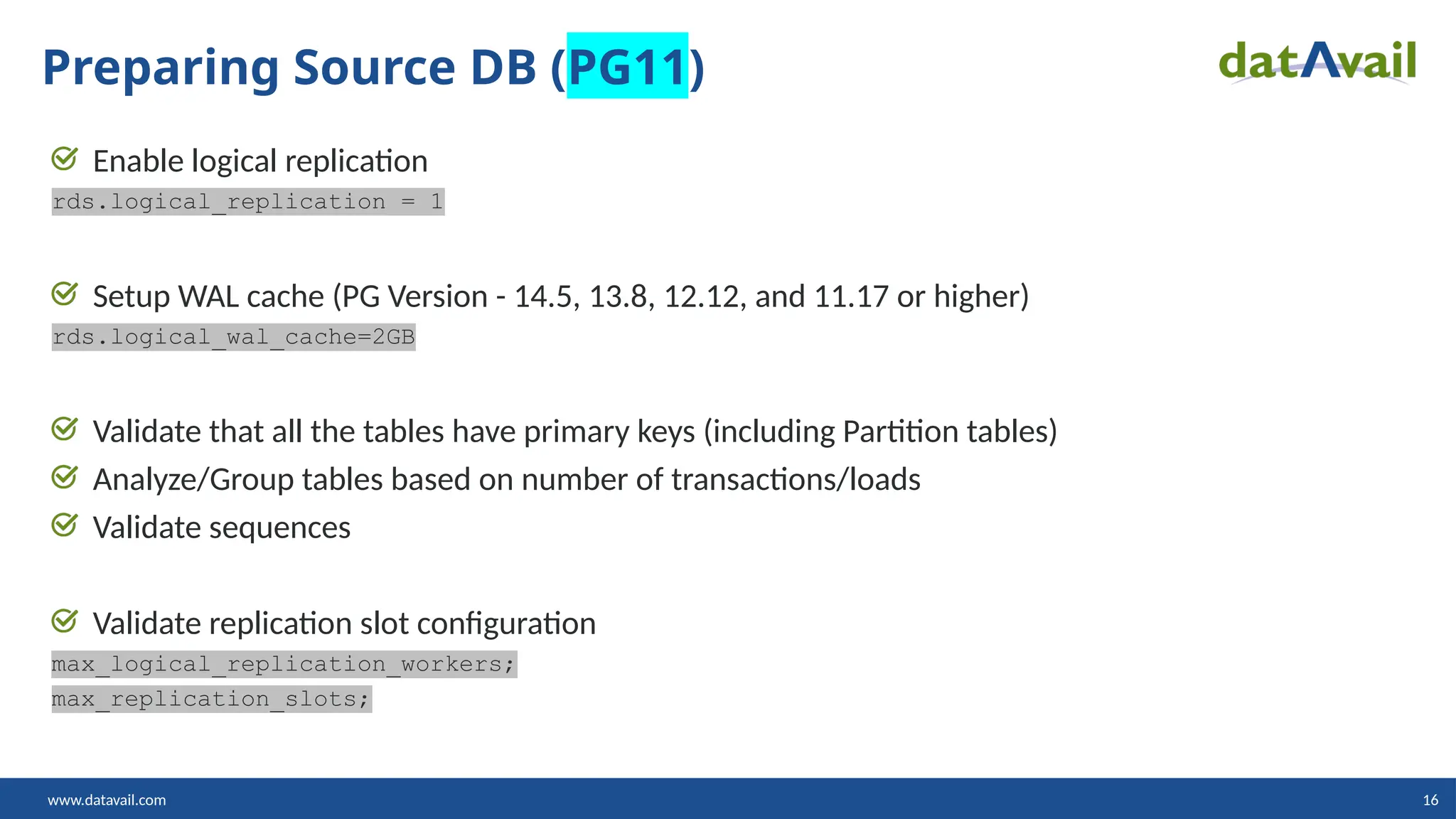 Preparing Source DB (PG11)

datAvail

Enable logical replication
rds.logical_replication = 1

Setup WAL cache (PG Version - 14.5, 13.8, 12.12, and 11.17 or higher)
rds.logical_wal_cache=2GB

Validate that all the tables have primary keys (including Partition tables)
Analyze/Group tables based on number of transactions/loads
Validate sequences

Validate replication slot configuration
max_logical_replication_workers;
max_replication_slots;

www.datavail.com
16